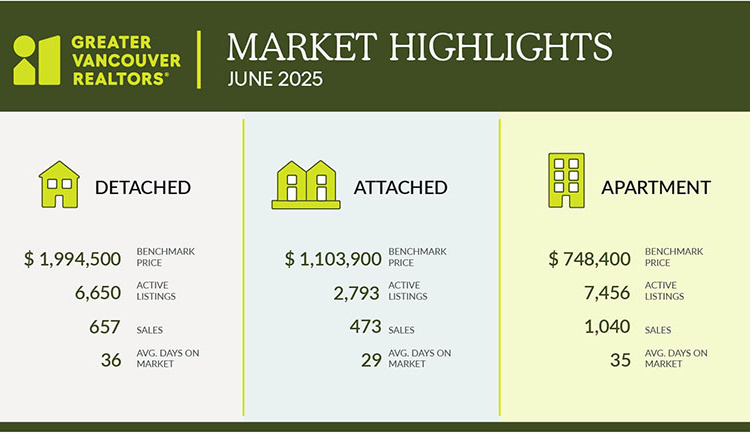 GREATER VANCOUVER REALTORS®

MARKET HIGHLIGHTS
JUNE 2025

DETACHED

$ 1,994,500 BENCHMARK PRICE
6,650 ACTIVE LISTINGS
657 SALES
36 AVG. DAYS ON MARKET

ATTACHED

$ 1,103,900 BENCHMARK PRICE
2,793 ACTIVE LISTINGS
473 SALES
29 AVG. DAYS ON MARKET

APARTMENT

$ 748,400 BENCHMARK PRICE
7,456 ACTIVE LISTINGS
1,040 SALES
35 AVG. DAYS ON MARKET